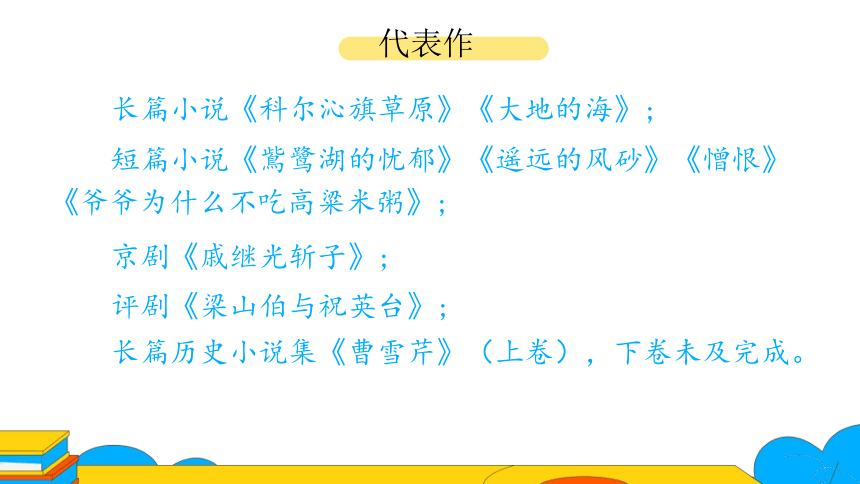 代表作

长篇小说《科尔沁旗草原》《大地的海》；

短篇小说《鴜鹭湖的忧郁》《遥远的风砂》《憎恨》《爷爷为什么不吃高粱米粥》；

京剧《戚继光斩子》；

评剧《梁山伯与祝英台》；

长篇历史小说集《曹雪芹》（上卷），下卷未及完成。